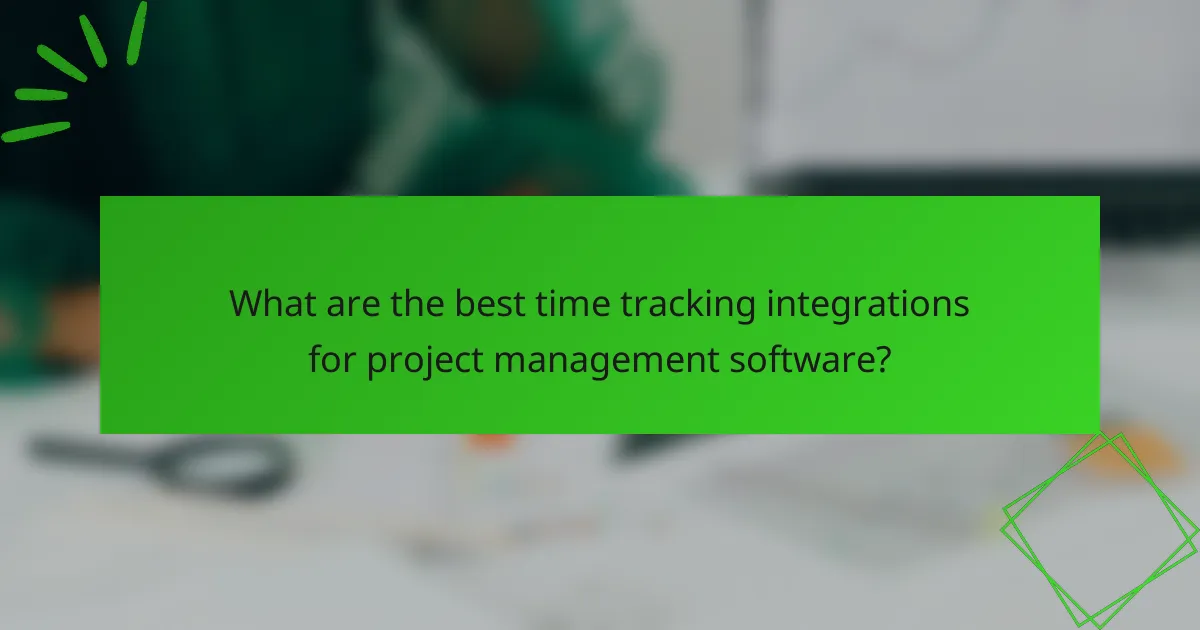 What are the best time tracking integrations for project management software?